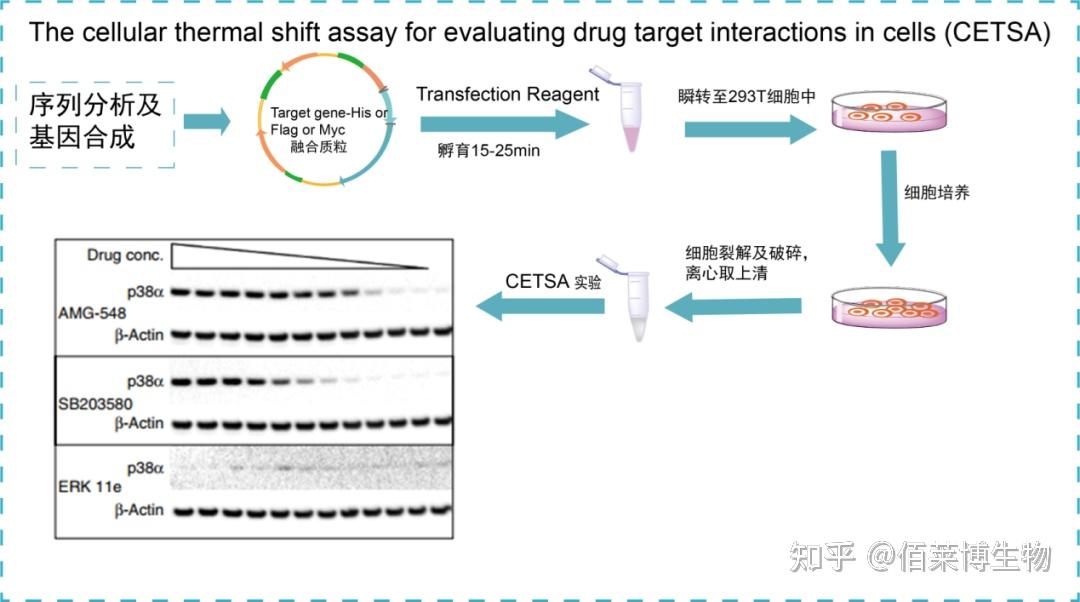 The cellular thermal shift assay for evaluating drug target interactions in cells (CETSA)

序列分析及基因合成

Target gene-His or Flag or Myc 融合质粒

Transfection Reagent

孵育15-25min

瞬转至293T细胞中

细胞培养

细胞裂解及破碎，离心取上清

CETSA 实验

Drug conc.

p38α
AMG-548
β-Actin

p38α
SB203580
β-Actin

p38α
ERK 11e
β-Actin

知乎 @佰莱博生物